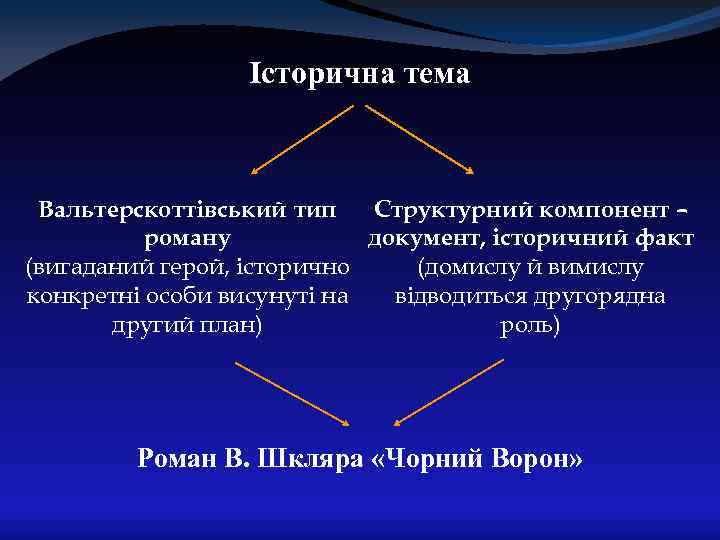 Історична тема

Вальтерскоттівський тип роману
(вигаданий герой, історично конкретні особи висунуті на другий план)

Структурний компонент – документ, історичний факт
(домислу й вимислу відводиться другорядна роль)

Роман В. Шкляра «Чорний Ворон»